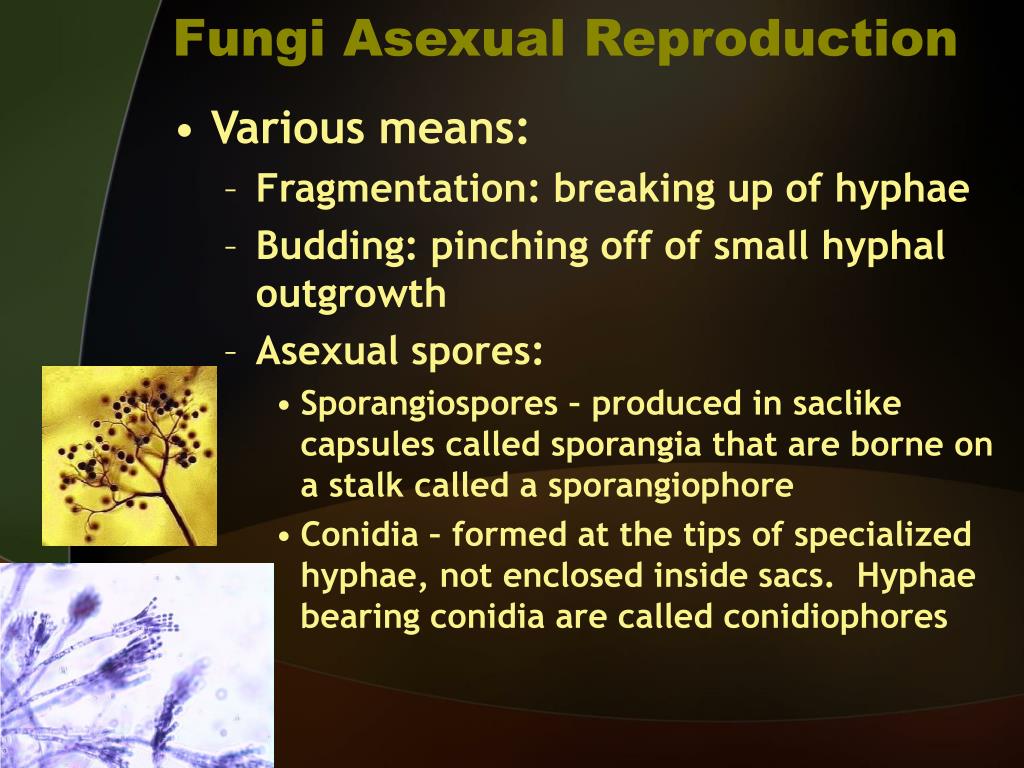 Fungi Asexual Reproduction

• Various means:
– Fragmentation: breaking up of hyphae
– Budding: pinching off of small hyphal outgrowth
– Asexual spores:
• Sporangiospores – produced in saclike capsules called sporangia that are borne on a stalk called a sporangiophore
• Conidia – formed at the tips of specialized hyphae, not enclosed inside sacs. Hyphae bearing conidia are called conidiophores